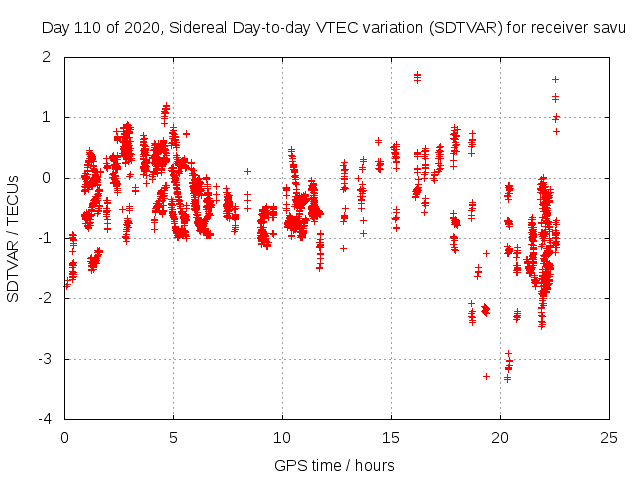 Day 110 of 2020, Sidereal Day-to-day VTEC variation (SDTVAR) for receiver savu

SDTVAR / TECUs

2
1
0
-1
-2
-3
-4

0
5
10
15
20
25

GPS time / hours